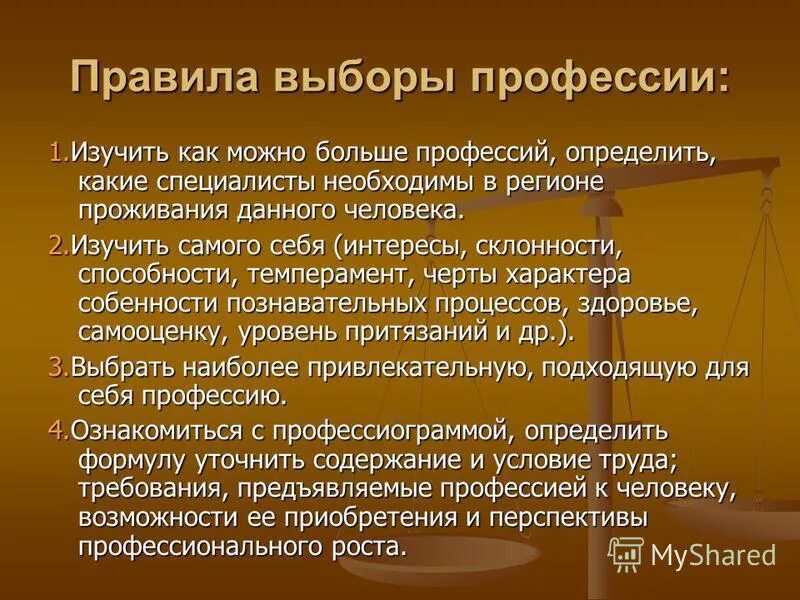 Правила выборы профессии:

1.Изучить как можно больше профессий, определить, какие специалисты необходимы в регионе проживания данного человека.

2.Изучить самого себя (интересы, склонности, способности, темперамент, черты характера собенности познавательных процессов, здоровье, самооценку, уровень притязаний и др.).

3.Выбрать наиболее привлекательную, подходящую для себя профессию.

4.Ознакомиться с профессиограммой, определить формулу уточнить содержание и условие труда; требования, предъявляемые профессией к человеку, возможности ее приобретения и перспективы профессионального роста.

MyShared